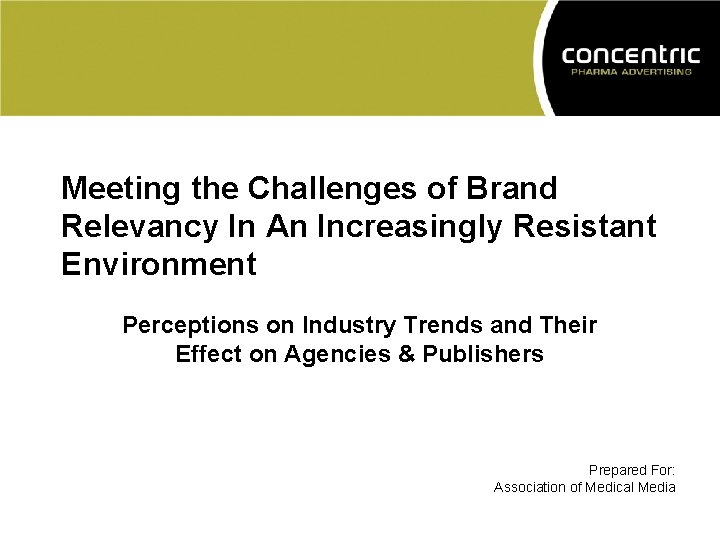 concentric
PHARMA ADVERTISING

Meeting the Challenges of Brand Relevancy In An Increasingly Resistant Environment

Perceptions on Industry Trends and Their Effect on Agencies & Publishers

Prepared For:
Association of Medical Media